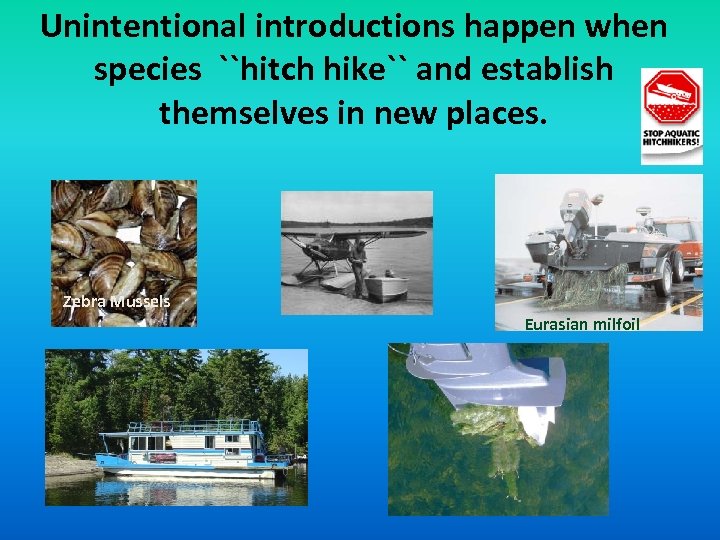 Unintentional introductions happen when species ``hitch hike`` and establish themselves in new places.

STOP AQUATIC HITCHHIKERS!

Zebra Mussels

Eurasian milfoil